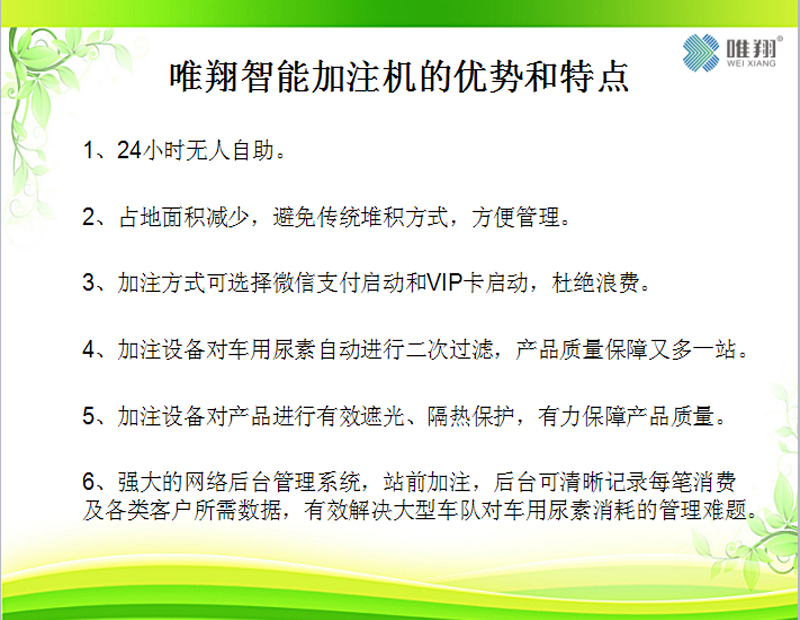 唯翔®
WEI XIANG

唯翔智能加注机的优势和特点

1、24小时无人自助。

2、占地面积减少，避免传统堆积方式，方便管理。

3、加注方式可选择微信支付启动和VIP卡启动，杜绝浪费。

4、加注设备对车用尿素自动进行二次过滤，产品质量保障又多一站。

5、加注设备对产品进行有效遮光、隔热保护，有力保障产品质量。

6、强大的网络后台管理系统，站前加注，后台可清晰记录每笔消费及各类客户所需数据，有效解决大型车队对车用尿素消耗的管理难题。